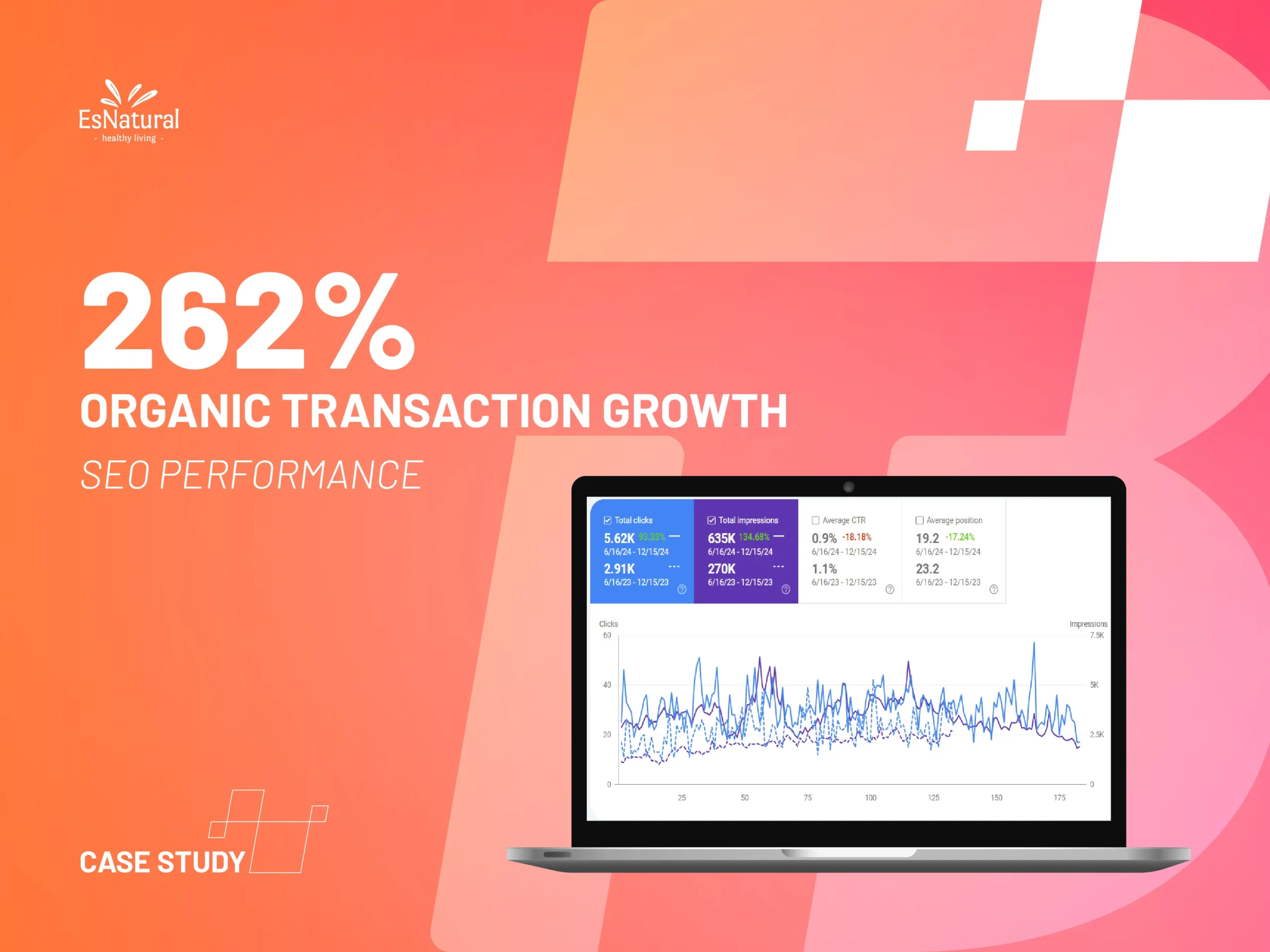 EsNatural
- healthy living -

262%
ORGANIC TRANSACTION GROWTH
SEO PERFORMANCE

CASE STUDY

Total clicks
5.62K 93.33%
6/16/24 - 12/15/24
2.91K
6/16/23 - 12/15/23

Total impressions
635K 134.68%
6/16/24 - 12/15/24
270K
6/16/23 - 12/15/23

Average CTR
0.9% -18.18%
6/16/24 - 12/15/24
1.1%
6/16/23 - 12/15/23

Average position
19.2 -17.24%
6/16/24 - 12/15/24
23.2
6/16/23 - 12/15/23

Clicks
60
40
20
0

Impressions
7.5K
5K
2.5K
0

25 50 75 100 125 150 175